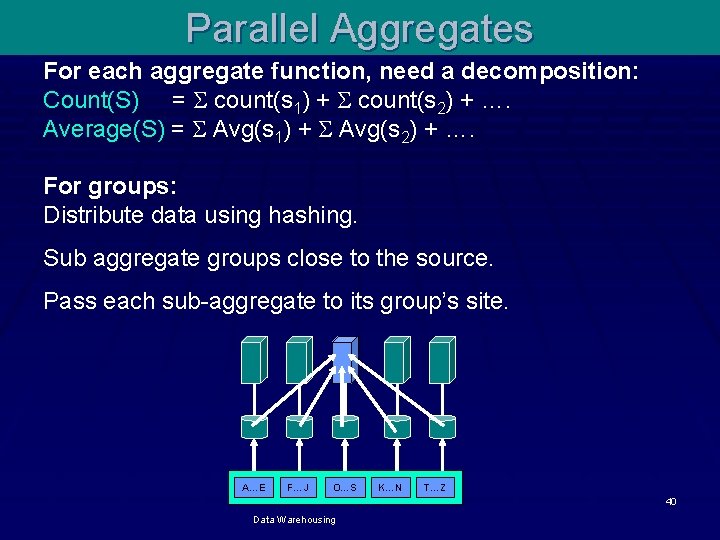 Parallel Aggregates

For each aggregate function, need a decomposition:
Count(S) = $\Sigma$ count($s_1$) + $\Sigma$ count($s_2$) + ….
Average(S) = $\Sigma$ Avg($s_1$) + $\Sigma$ Avg($s_2$) + ….

For groups:
Distribute data using hashing.

Sub aggregate groups close to the source.

Pass each sub-aggregate to its group's site.

A…E
F…J
O…S
K…N
T…Z

40

Data Warehousing